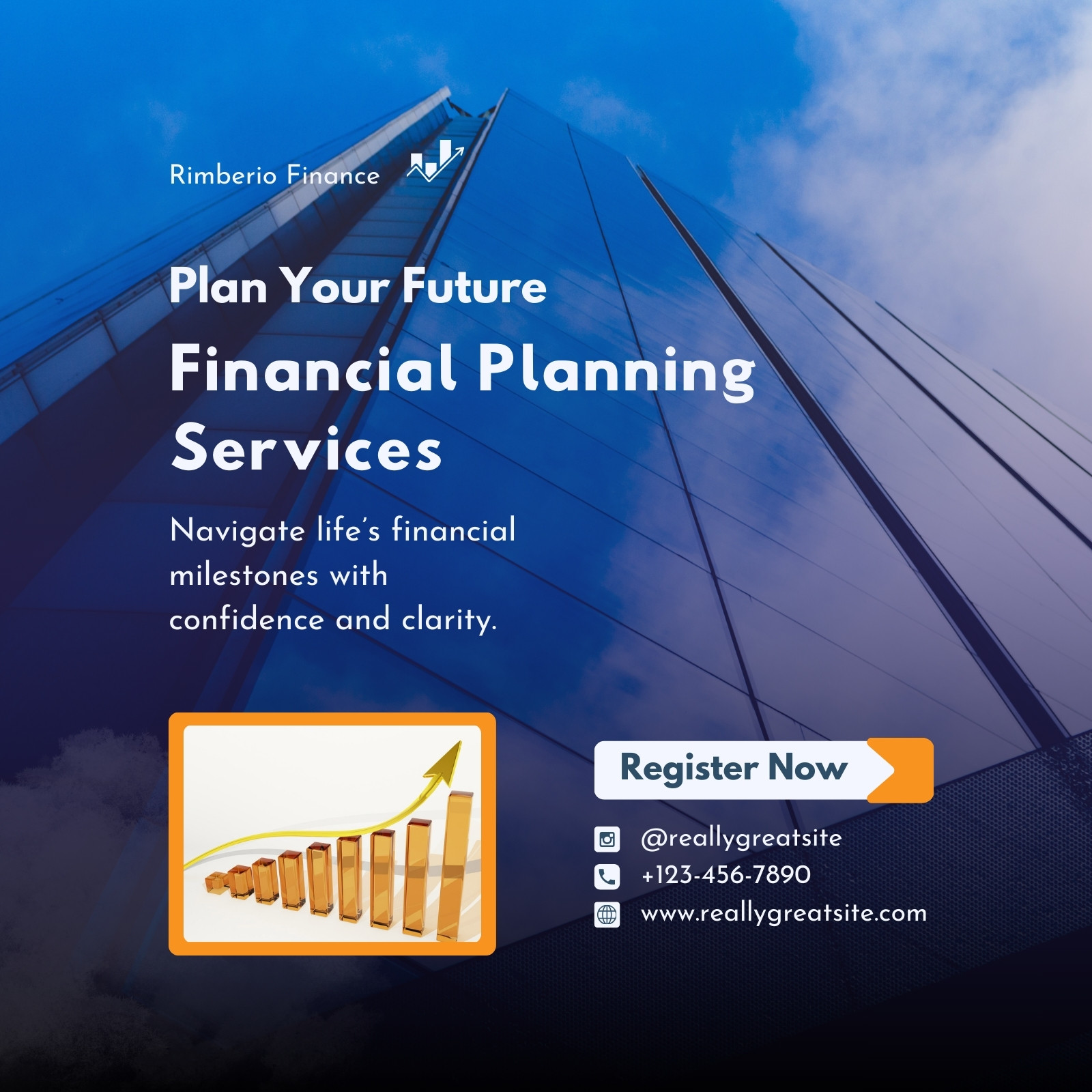 Rimberio Finance

Plan Your Future

Financial Planning Services

Navigate life's financial milestones with confidence and clarity.

Register Now

@reallygreatsite
+123-456-7890
www.reallygreatsite.com